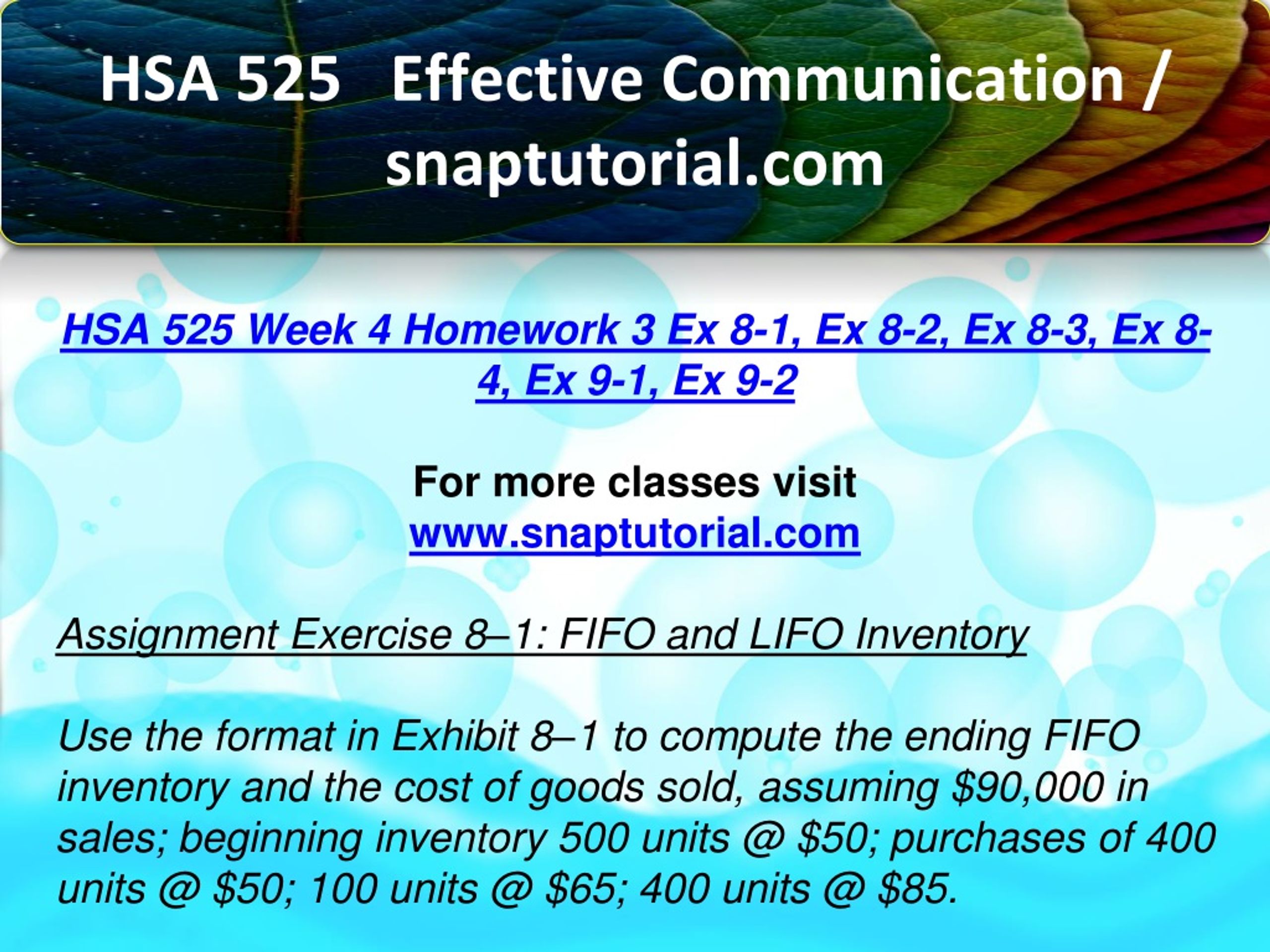 HSA 525 Effective Communication / snaptutorial.com

HSA 525 Week 4 Homework 3 Ex 8-1, Ex 8-2, Ex 8-3, Ex 8-4, Ex 9-1, Ex 9-2

For more classes visit
www.snaptutorial.com

Assignment Exercise 8–1: FIFO and LIFO Inventory

Use the format in Exhibit 8–1 to compute the ending FIFO inventory and the cost of goods sold, assuming \$90,000 in sales; beginning inventory 500 units @ \$50; purchases of 400 units @ \$50; 100 units @ \$65; 400 units @ \$85.